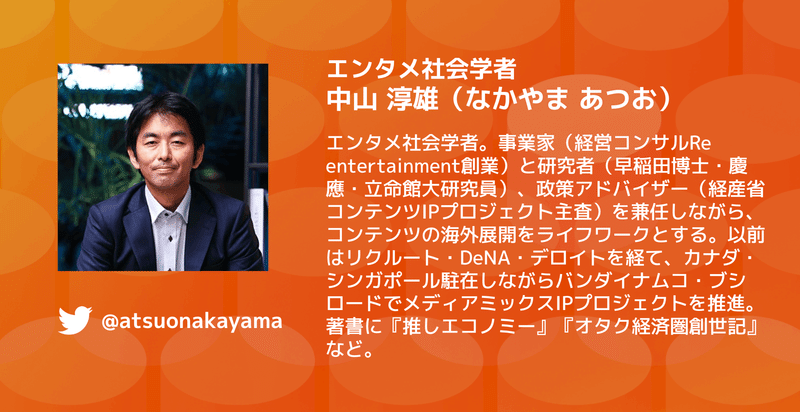 エンタメ社会学者
中山 淳雄（なかやま あつお）

エンタメ社会学者。事業家（経営コンサルRe entertainment創業）と研究者（早稲田博士・慶應・立命館大研究員）、政策アドバイザー（経産省コンテンツIPプロジェクト主査）を兼任しながら、コンテンツの海外展開をライフワークとする。以前はリクルート・DeNA・デロイトを経て、カナダ・シンガポール駐在しながらバンダイナムコ・ブシロードでメディアミックスIPプロジェクトを推進。著書に『推しエコノミー』『オタク経済圏創世記』など。

@atsuonakayama